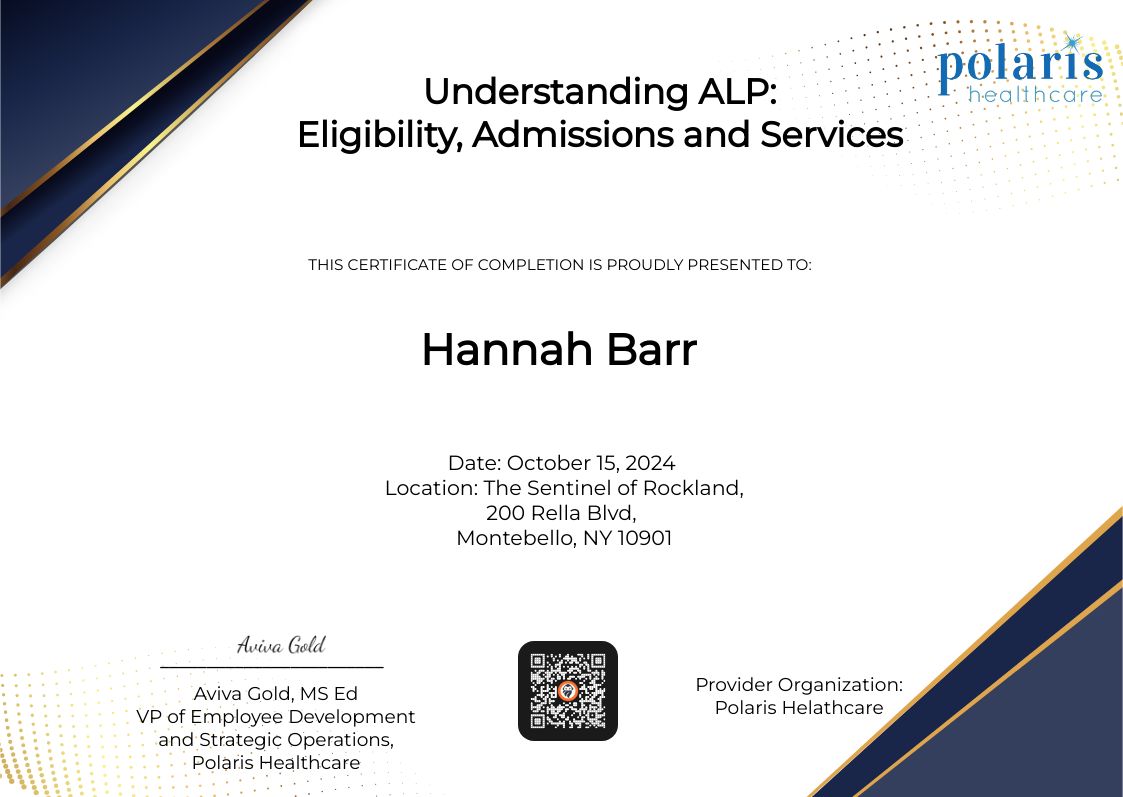 polaris
healthcare

Understanding ALP:
Eligibility, Admissions and Services

THIS CERTIFICATE OF COMPLETION IS PROUDLY PRESENTED TO:

Hannah Barr

Date: October 15, 2024
Location: The Sentinel of Rockland,
200 Rella Blvd,
Montebello, NY 10901

Aviva Gold

Aviva Gold, MS Ed
VP of Employee Development and Strategic Operations,
Polaris Healthcare

Provider Organization:
Polaris Helathcare